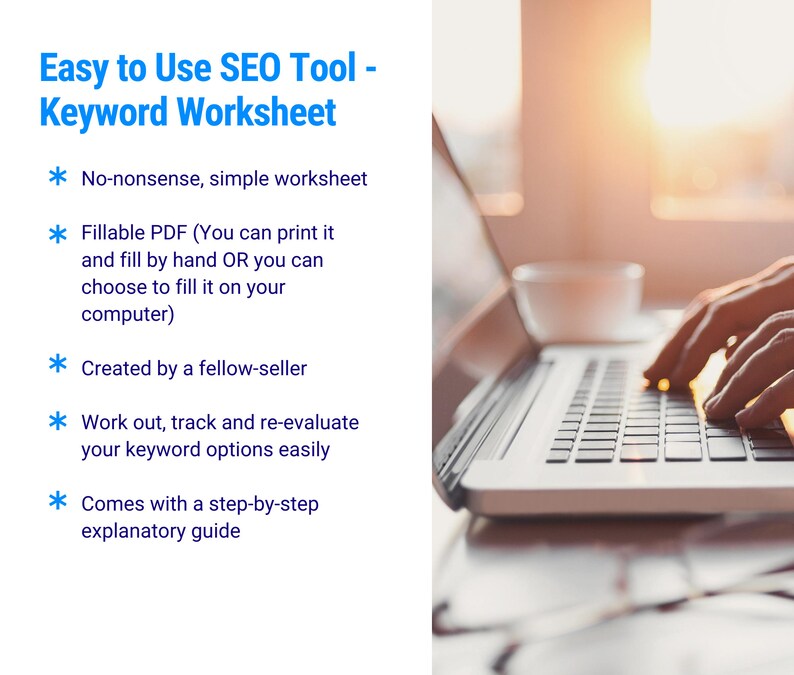 Easy to Use SEO Tool - Keyword Worksheet

* No-nonsense, simple worksheet

* Fillable PDF (You can print it and fill by hand OR you can choose to fill it on your computer)

* Created by a fellow-seller

* Work out, track and re-evaluate your keyword options easily

* Comes with a step-by-step explanatory guide